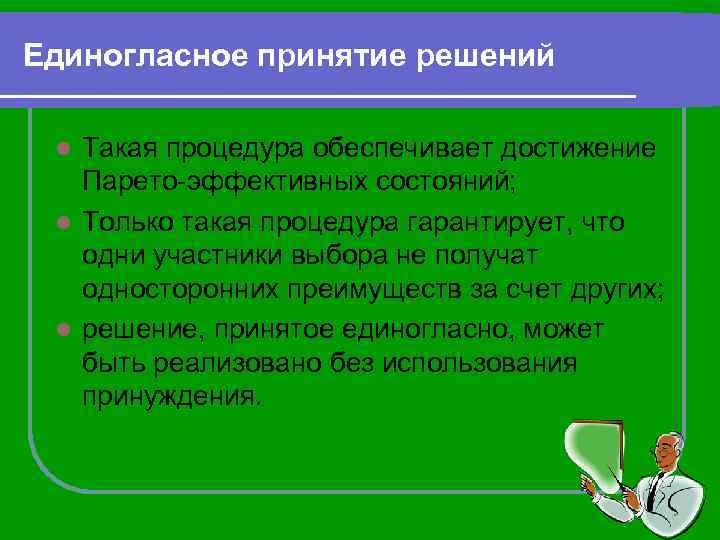 Единогласное принятие решений

Такая процедура обеспечивает достижение Парето-эффективных состояний;

Только такая процедура гарантирует, что одни участники выбора не получат односторонних преимуществ за счет других;

решение, принятое единогласно, может быть реализовано без использования принуждения.